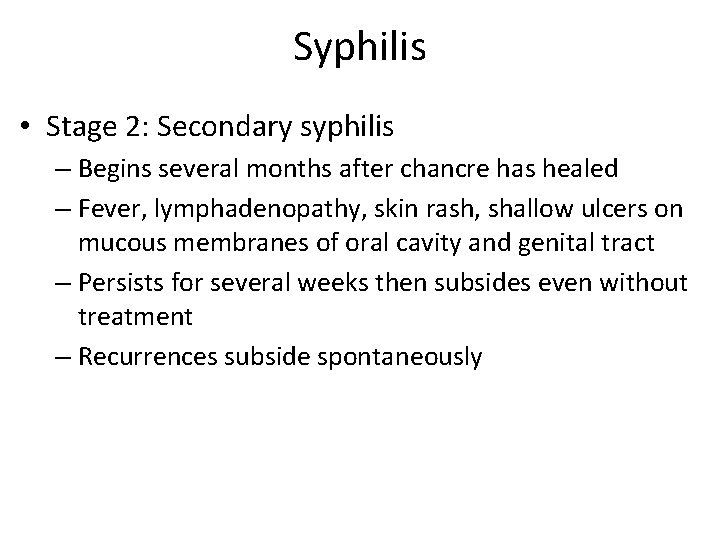 Syphilis

• Stage 2: Secondary syphilis
– Begins several months after chancre has healed
– Fever, lymphadenopathy, skin rash, shallow ulcers on mucous membranes of oral cavity and genital tract
– Persists for several weeks then subsides even without treatment
– Recurrences subside spontaneously